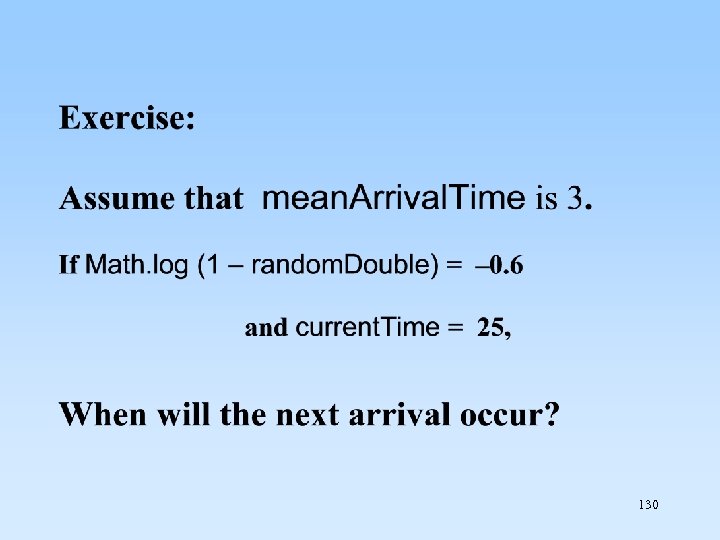 Exercise:

Assume that meanArrivalTime is 3.

If Math.log (1 – randomDouble) = –0.6

and currentTime = 25,

When will the next arrival occur?

130